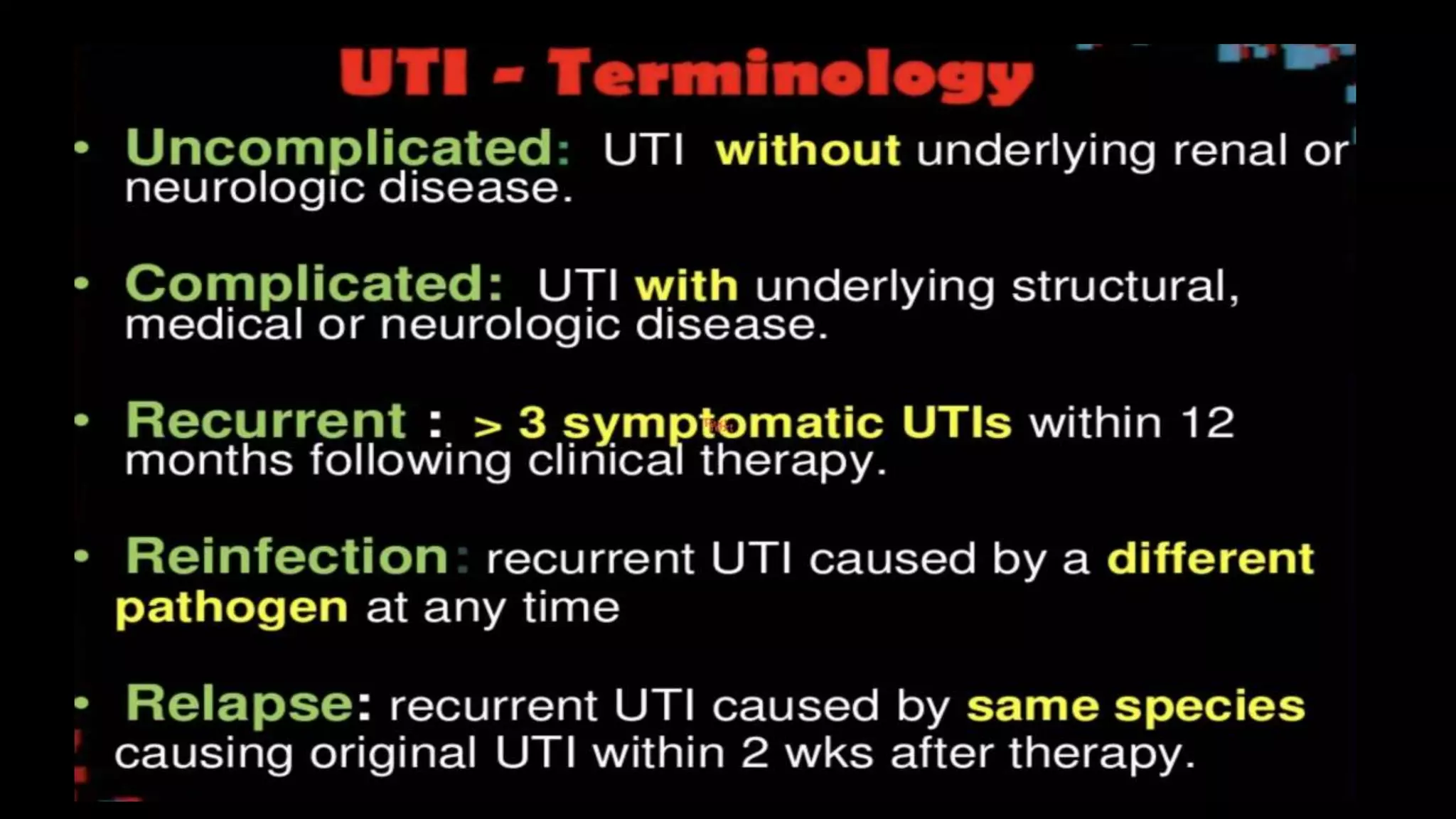 UTI - Terminology

• Uncomplicated: UTI without underlying renal or neurologic disease.

• Complicated: UTI with underlying structural, medical or neurologic disease.

• Recurrent : > 3 symptomatic UTIs within 12 months following clinical therapy.

• Reinfection: recurrent UTI caused by a different pathogen at any time

• Relapse: recurrent UTI caused by same species causing original UTI within 2 wks after therapy.